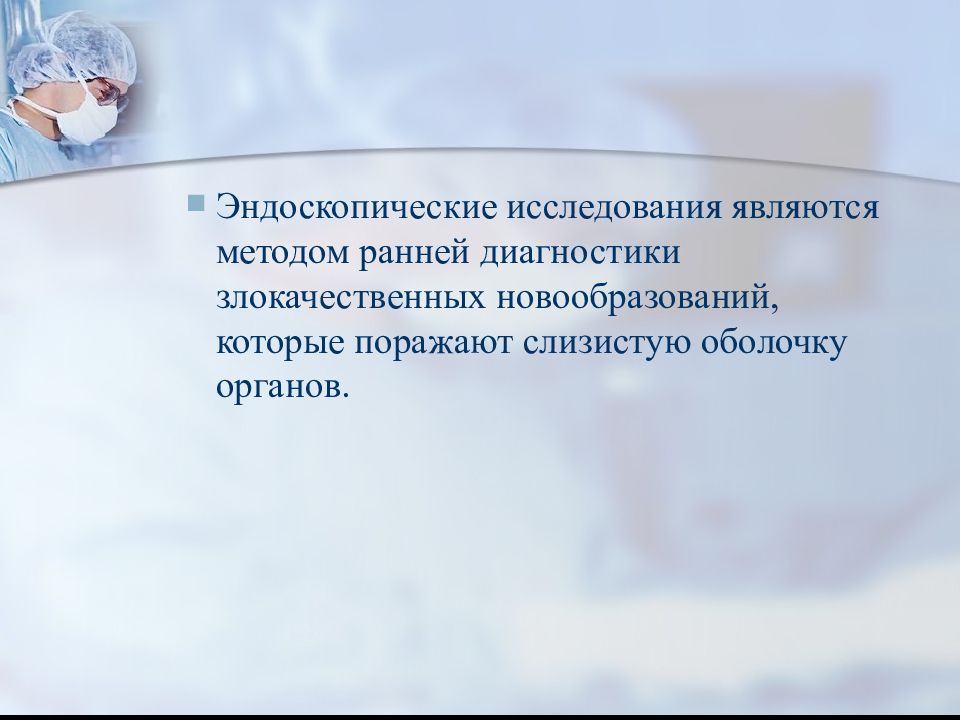 Эндоскопические исследования являются методом ранней диагностики злокачественных новообразований, которые поражают слизистую оболочку органов.